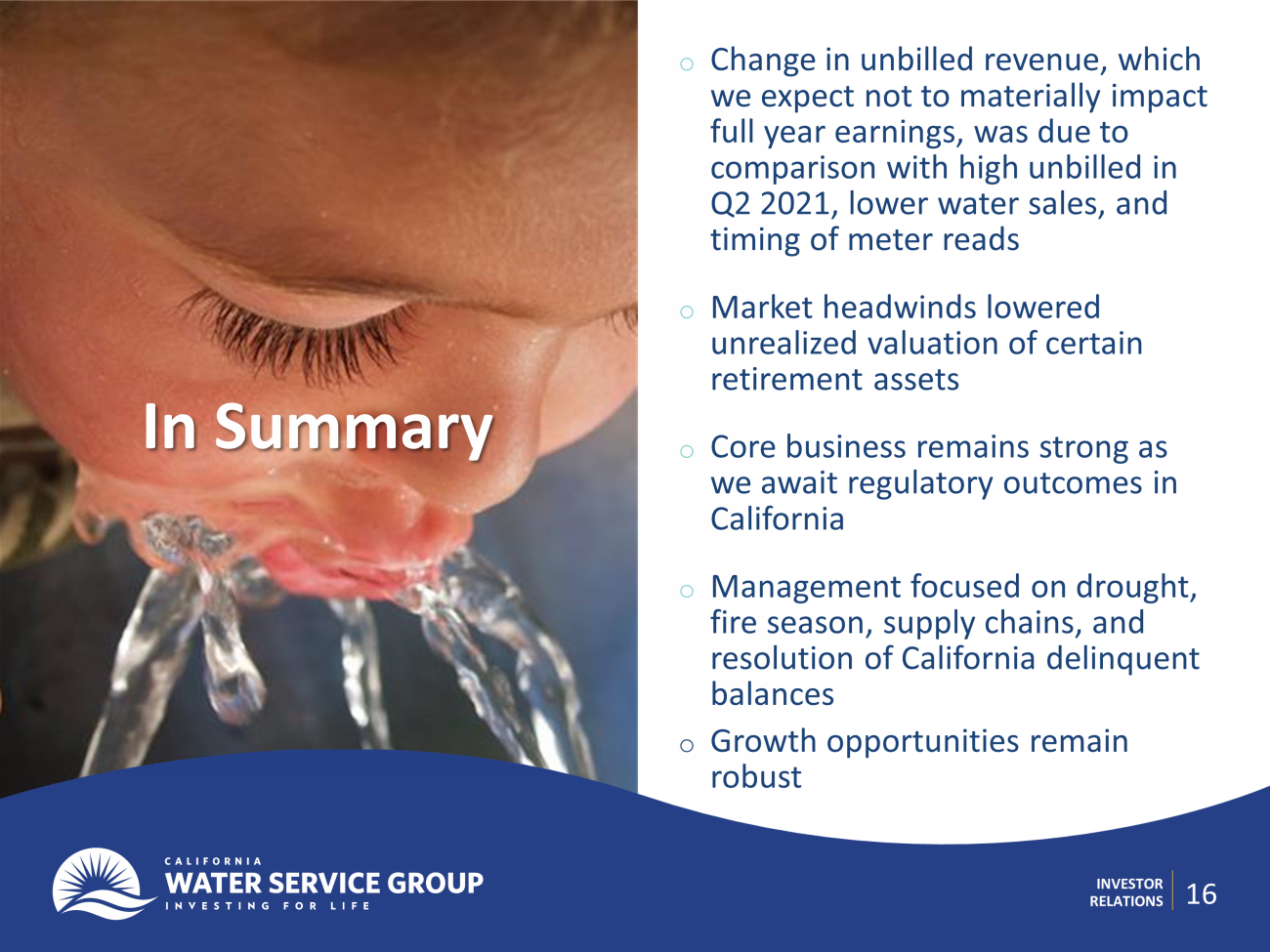 In Summary

o Change in unbilled revenue, which we expect not to materially impact full year earnings, was due to comparison with high unbilled in Q2 2021, lower water sales, and timing of meter reads

o Market headwinds lowered unrealized valuation of certain retirement assets

o Core business remains strong as we await regulatory outcomes in California

o Management focused on drought, fire season, supply chains, and resolution of California delinquent balances

o Growth opportunities remain robust

CALIFORNIA
WATER SERVICE GROUP
INVESTING FOR LIFE

INVESTOR RELATIONS 16